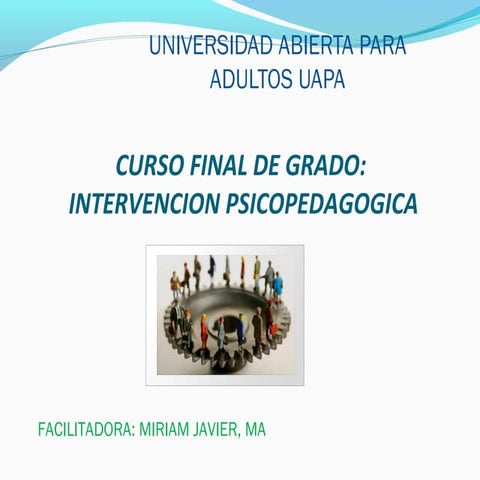 UNIVERSIDAD ABIERTA PARA ADULTOS UAPA

CURSO FINAL DE GRADO: INTERVENCION PSICOPEDAGOGICA

FACILITADORA: MIRIAM JAVIER, MA